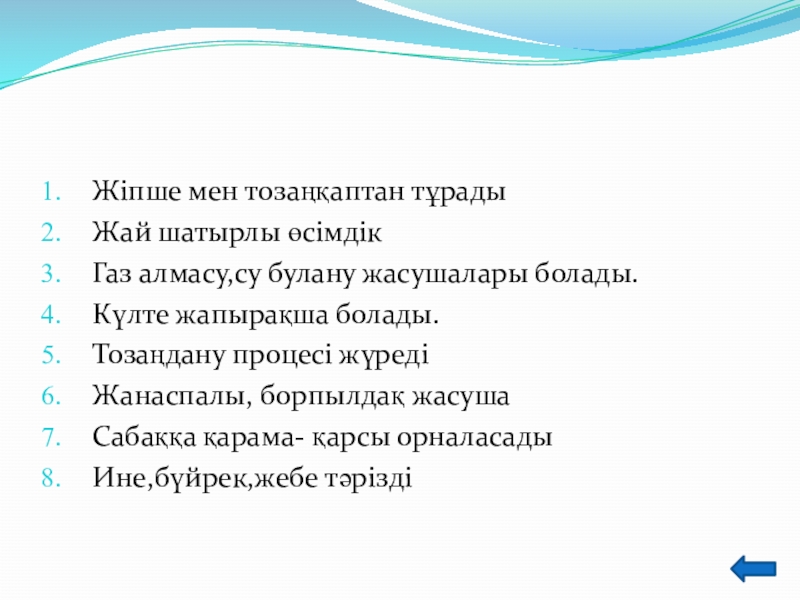 1. Жіпше мен тозаңқаптан тұрады
2. Жай шатырлы өсімдік
3. Газ алмасу,су булану жасушалары болады.
4. Күлте жапырақша болады.
5. Тозаңдану процесі жүреді
6. Жанаспалы, борпылдақ жасуша
7. Сабаққа қарама- қарсы орналасады
8. Ине,бүйрек,жебе тәрізді